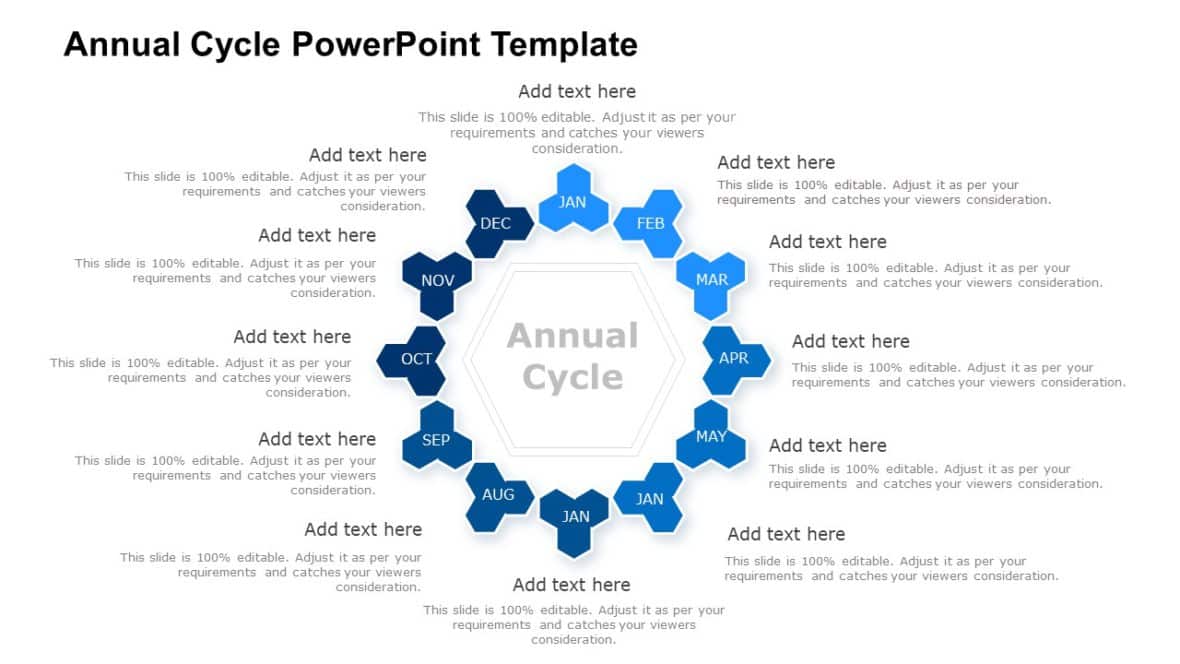 Annual Cycle PowerPoint Template

Add text here
This slide is 100% editable. Adjust it as per your requirements and catches your viewers consideration.

Add text here
This slide is 100% editable. Adjust it as per your requirements and catches your viewers consideration.

Add text here
This slide is 100% editable. Adjust it as per your requirements and catches your viewers consideration.

Add text here
This slide is 100% editable. Adjust it as per your requirements and catches your viewers consideration.

Add text here
This slide is 100% editable. Adjust it as per your requirements and catches your viewers consideration.

Add text here
This slide is 100% editable. Adjust it as per your requirements and catches your viewers consideration.

Add text here
This slide is 100% editable. Adjust it as per your requirements and catches your viewers consideration.

Add text here
This slide is 100% editable. Adjust it as per your requirements and catches your viewers consideration.

Add text here
This slide is 100% editable. Adjust it as per your requirements and catches your viewers consideration.

Add text here
This slide is 100% editable. Adjust it as per your requirements and catches your viewers consideration.

Add text here
This slide is 100% editable. Adjust it as per your requirements and catches your viewers consideration.

Add text here
This slide is 100% editable. Adjust it as per your requirements and catches your viewers consideration.

JAN
FEB
MAR
APR
MAY
JAN
JAN
AUG
SEP
OCT
NOV
DEC

Annual Cycle